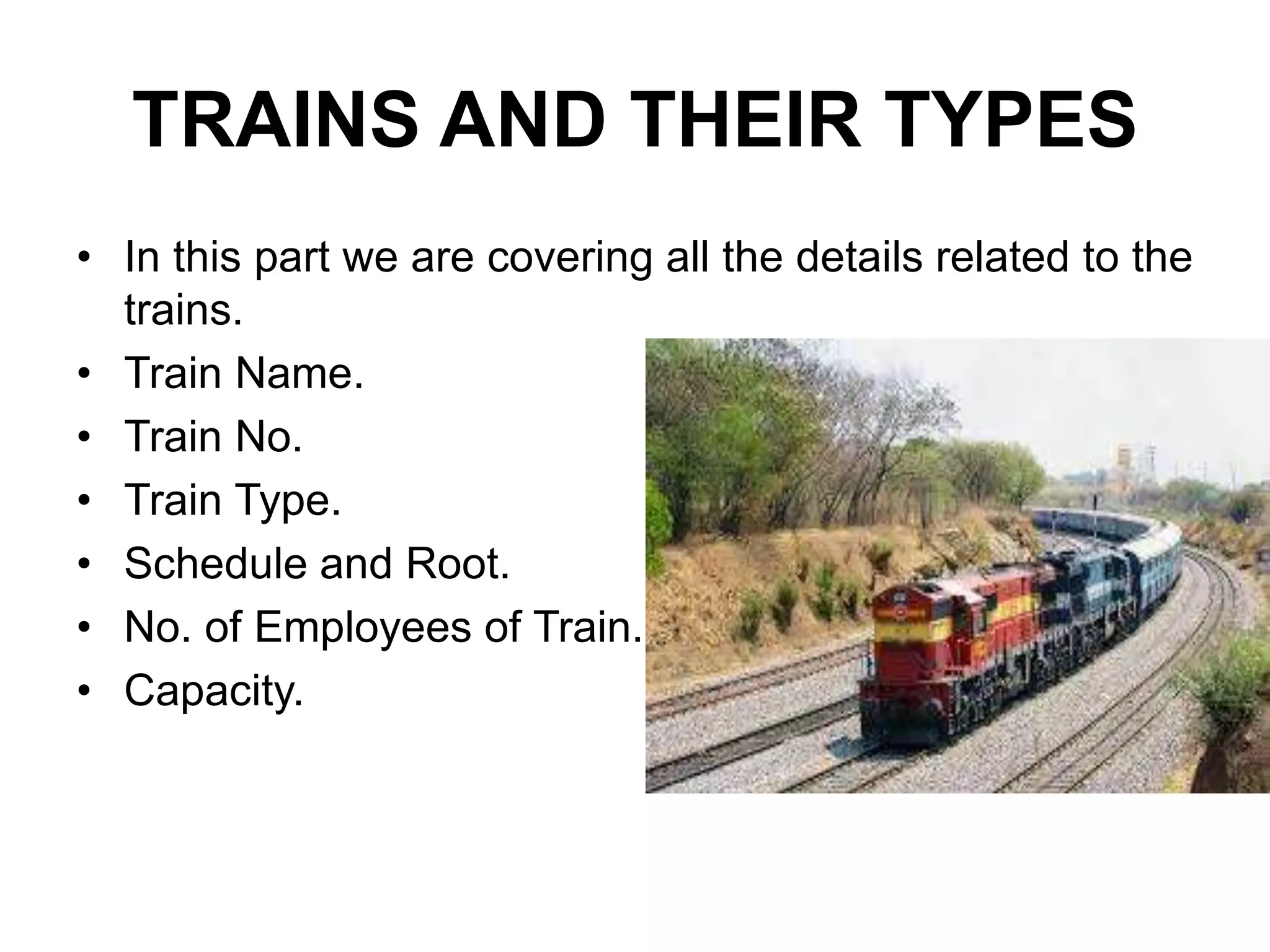 TRAINS AND THEIR TYPES

• In this part we are covering all the details related to the trains.
• Train Name.
• Train No.
• Train Type.
• Schedule and Root.
• No. of Employees of Train.
• Capacity.